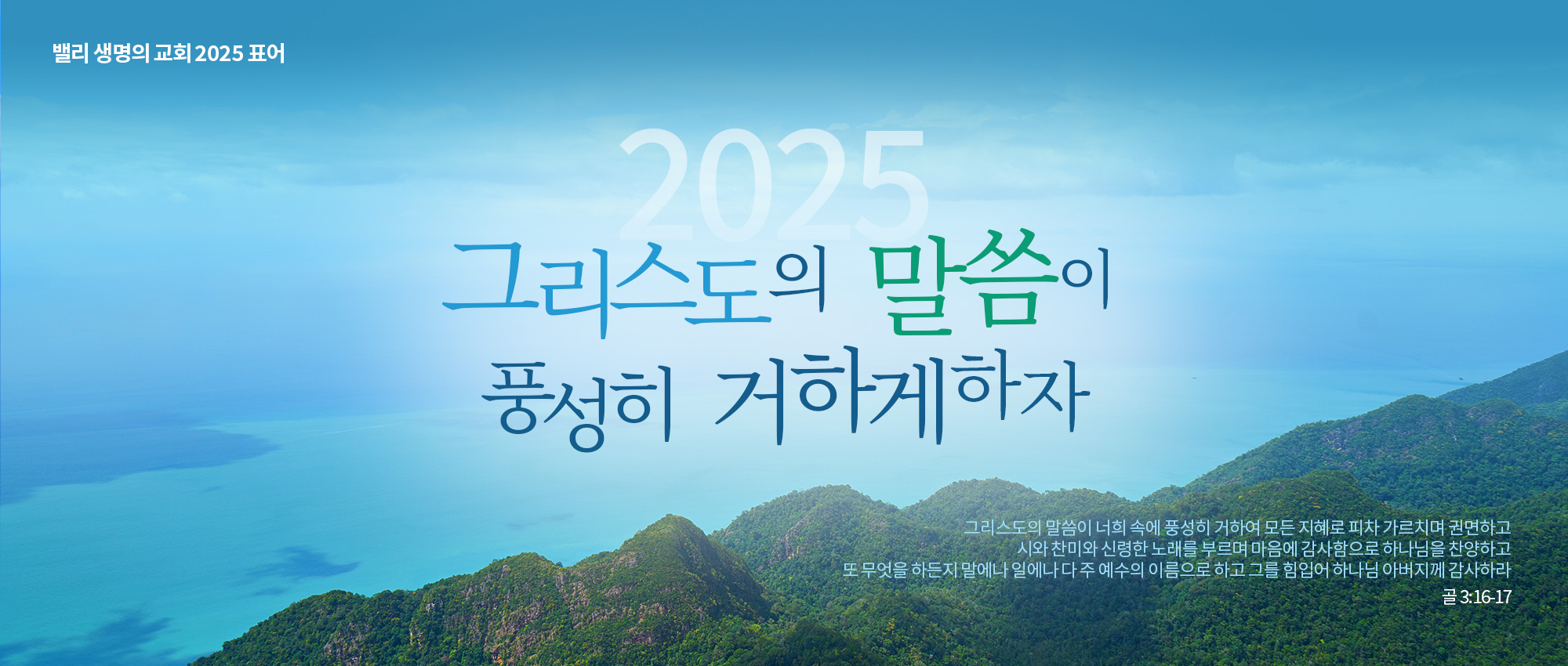 밸리 생명의 교회 2025 표어

2025

그리스도의 말씀이
풍성히 거하게하자

그리스도의 말씀이 너희 속에 풍성히 거하여 모든 지혜로 피차 가르치며 권면하고
시와 찬미와 신령한 노래를 부르며 마음에 감사함으로 하나님을 찬양하고
또 무엇을 하든지 말에나 일에나 다 주 예수의 이름으로 하고 그를 힘입어 하나님 아버지께 감사하라
골 3:16-17